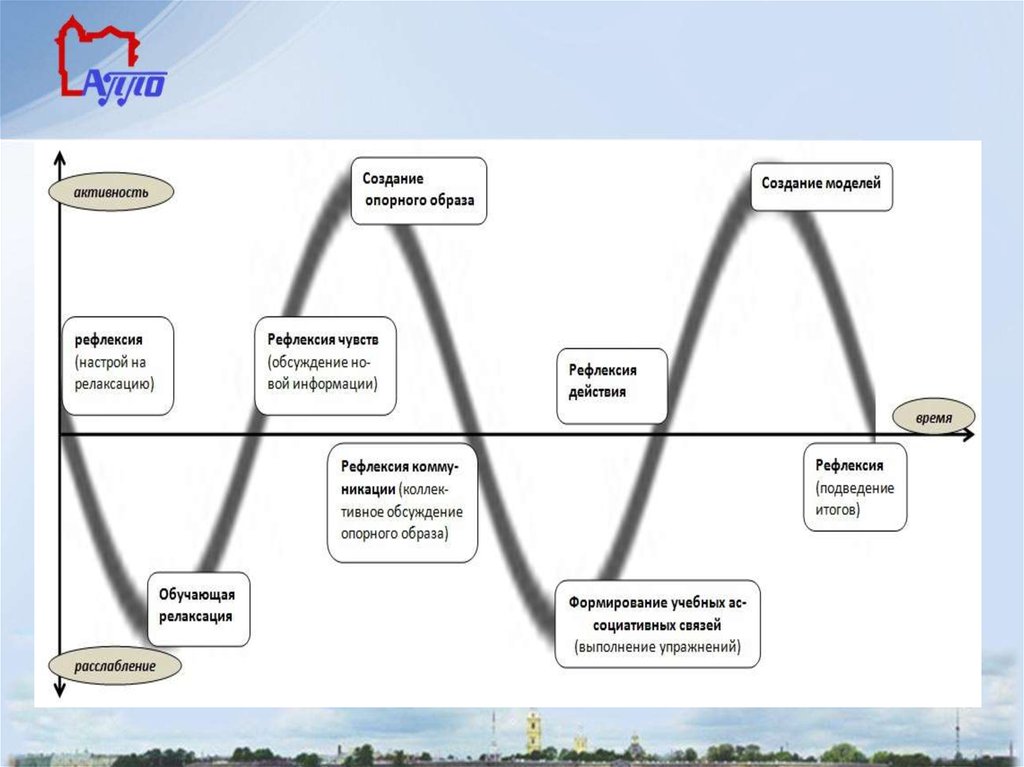 АППО

активность

Создание опорного образа

Создание моделей

рефлексия (настрой на релаксацию)

Рефлексия чувств (обсуждение новой информации)

Рефлексия действия

время

Рефлексия коммуникации (коллективное обсуждение опорного образа)

Рефлексия (подведение итогов)

Обучающая релаксация

Формирование учебных ассоциативных связей (выполнение упражнений)

расслабление